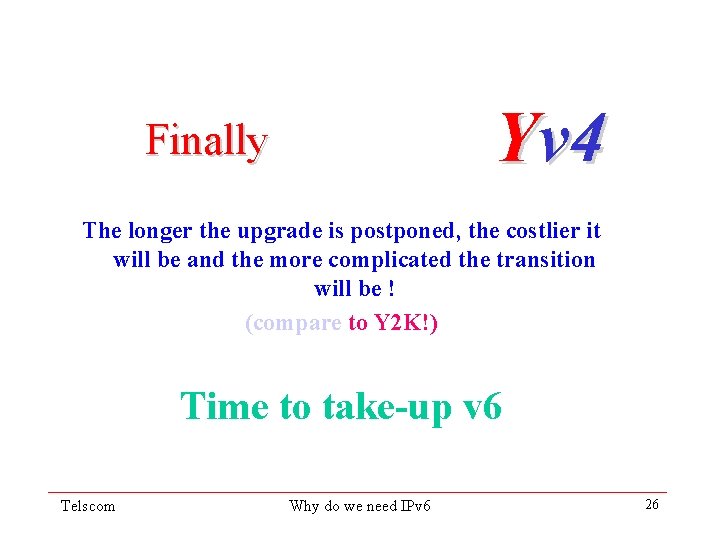 Finally

Yv4

The longer the upgrade is postponed, the costlier it will be and the more complicated the transition will be !

(compare to Y2K!)

Time to take-up v6

Telscom

Why do we need IPv6

26